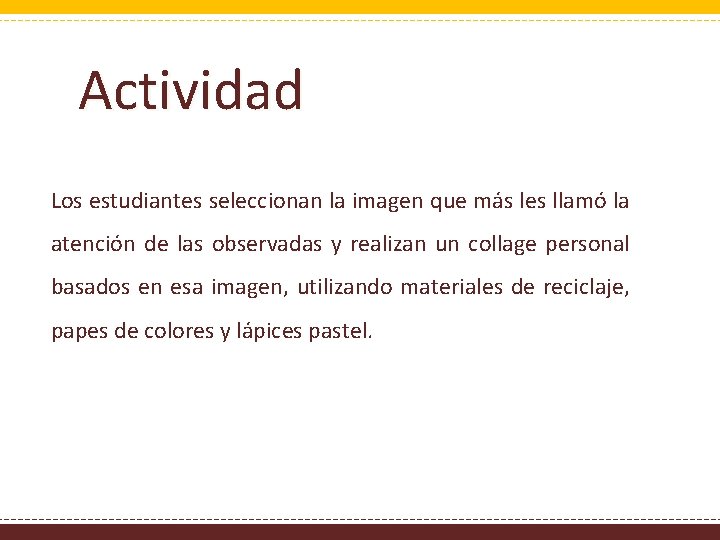 Actividad

Los estudiantes seleccionan la imagen que más les llamó la atención de las observadas y realizan un collage personal basados en esa imagen, utilizando materiales de reciclaje, papes de colores y lápices pastel.